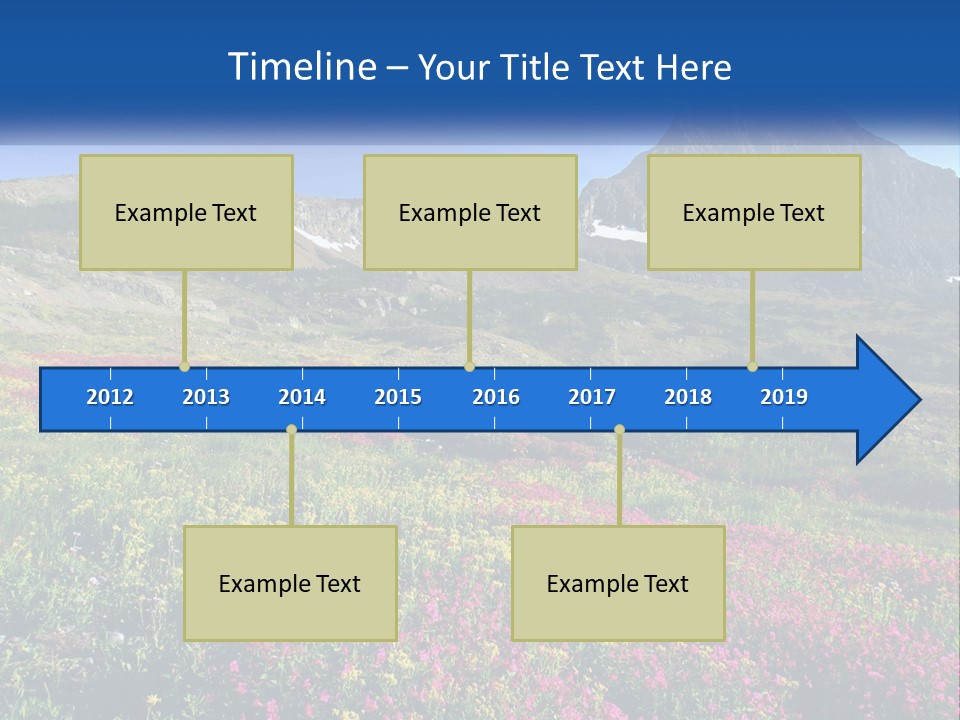 Timeline – Your Title Text Here

Example Text

Example Text

Example Text

2012 2013 2014 2015 2016 2017 2018 2019

Example Text

Example Text